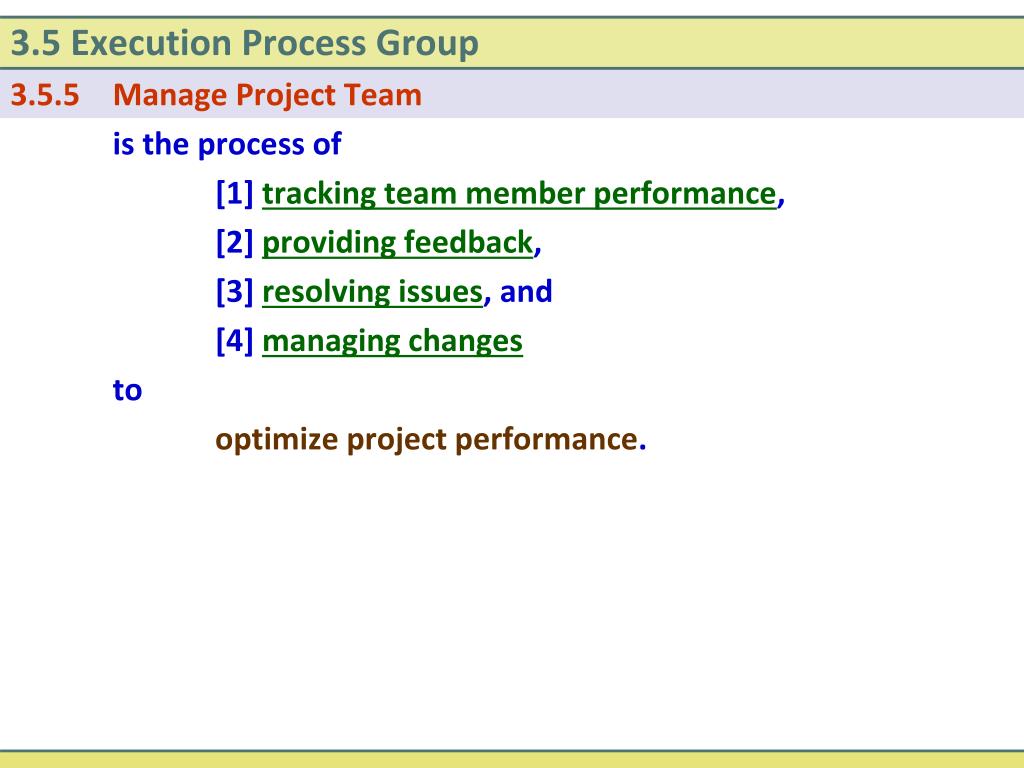 3.5 Execution Process Group

3.5.5 Manage Project Team

is the process of

[1] tracking team member performance,

[2] providing feedback,

[3] resolving issues, and

[4] managing changes

to

optimize project performance.